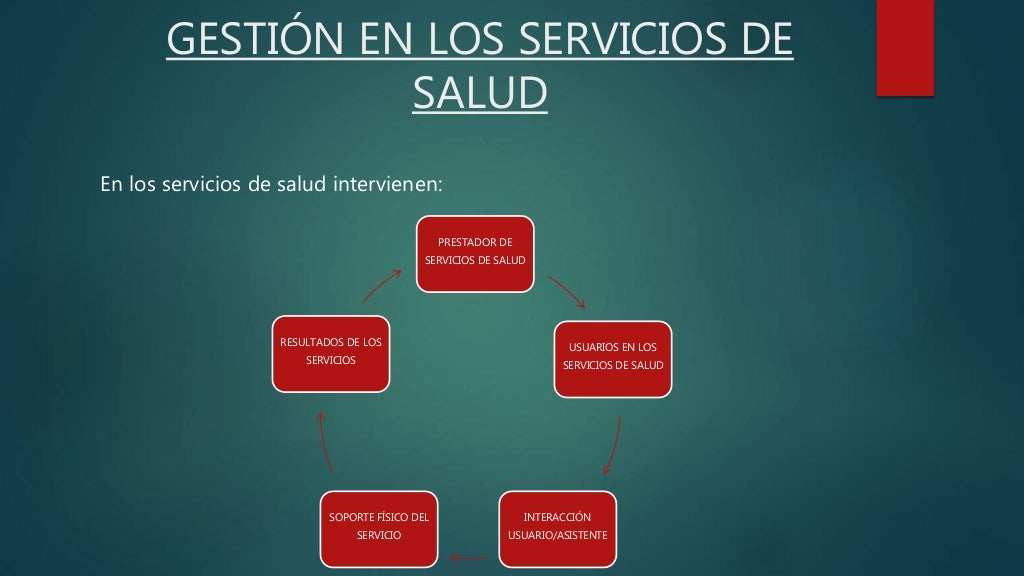 GESTIÓN EN LOS SERVICIOS DE SALUD

En los servicios de salud intervienen:

PRESTADOR DE SERVICIOS DE SALUD

USUARIOS EN LOS SERVICIOS DE SALUD

INTERACCIÓN USUARIO/ASISTENTE

SOPORTE FÍSICO DEL SERVICIO

RESULTADOS DE LOS SERVICIOS